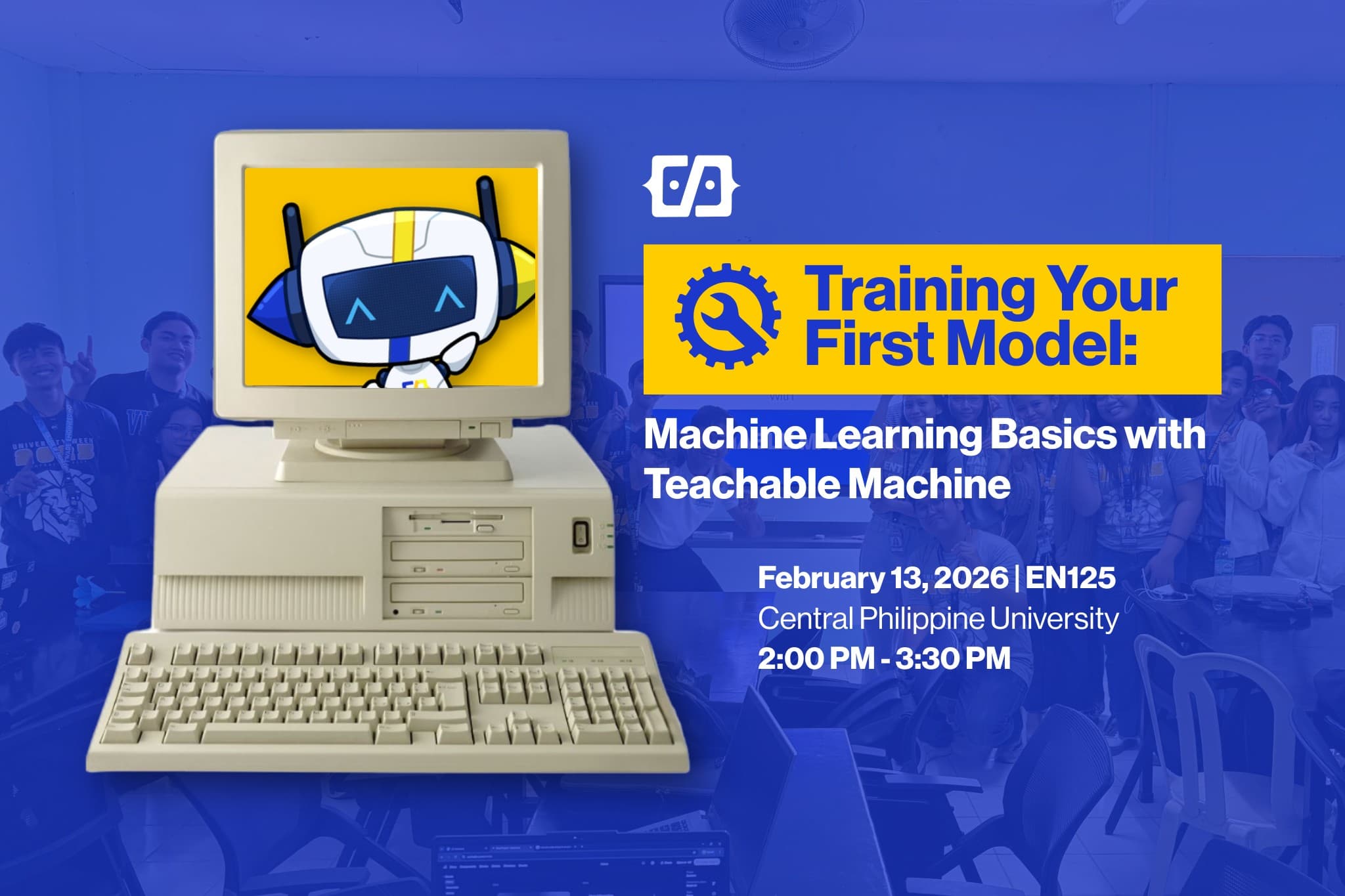 Training Your First Model:

Machine Learning Basics with Teachable Machine

February 13, 2026 | EN125
Central Philippine University
2:00 PM - 3:30 PM